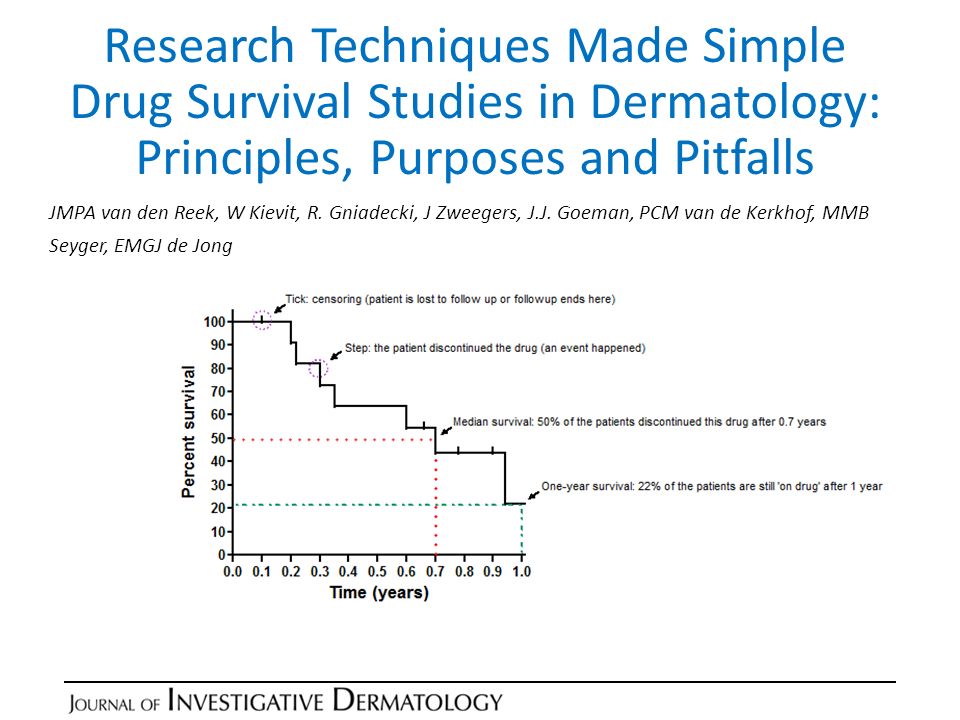 Research Techniques Made Simple
Drug Survival Studies in Dermatology: Principles, Purposes and Pitfalls

JMPA van den Reek, W Kievit, R. Gniadecki, J Zweegers, J.J. Goeman, PCM van de Kerkhof, MMB Seyger, EMGJ de Jong

Tick: censoring (patient is lost to follow up or followup ends here)

Step: the patient discontinued the drug (an event happened)

Median survival: 50% of the patients discontinued this drug after 0.7 years

One-year survival: 22% of the patients are still 'on drug' after 1 year

Percent survival

100
90
80
70
60
50
40
30
20
10
0

0.0 0.1 0.2 0.3 0.4 0.5 0.6 0.7 0.8 0.9 1.0

Time (years)

JOURNAL OF INVESTIGATIVE DERMATOLOGY